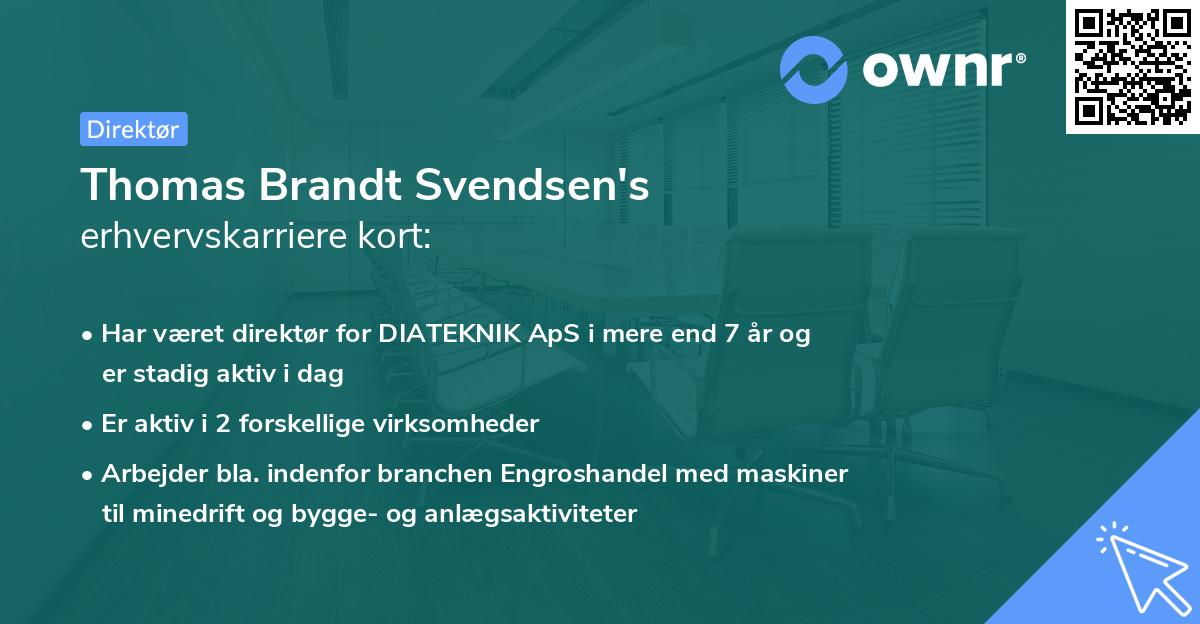 ownr®

Direktør

Thomas Brandt Svendsen's
erhvervskarriere kort:

• Har været direktør for DIATEKNIK ApS i mere end 7 år og er stadig aktiv i dag

• Er aktiv i 2 forskellige virksomheder

• Arbejder bla. indenfor branchen Engroshandel med maskiner til minedrift og bygge- og anlægsaktiviteter